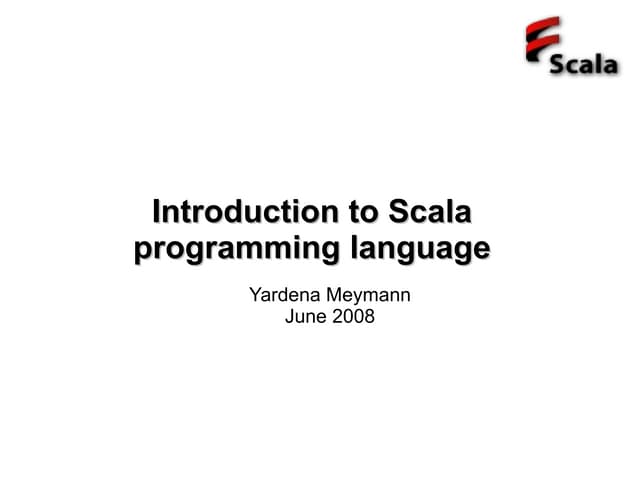 Scala

Introduction to Scala programming language

Yardena Meymann
June 2008